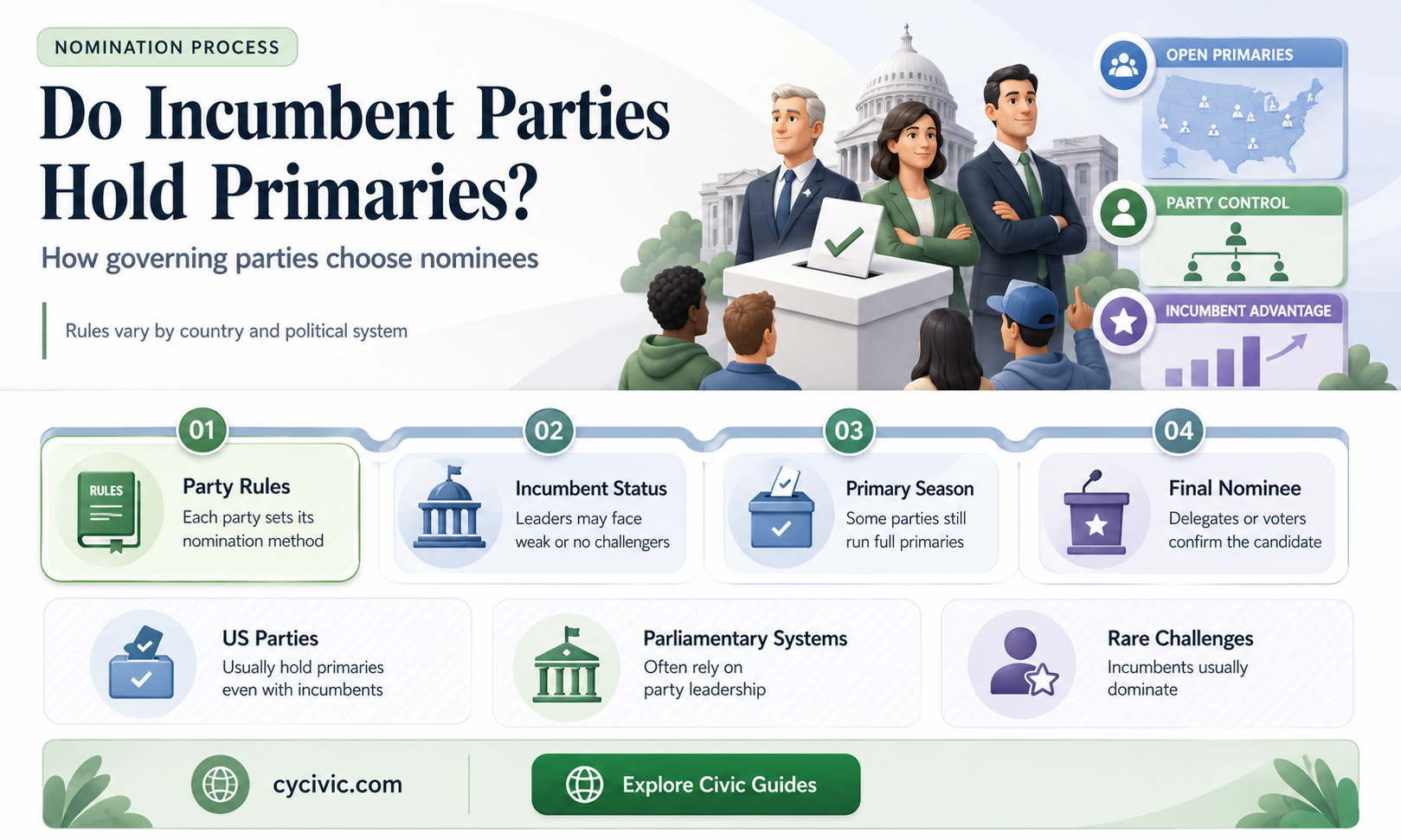 NOMINATION PROCESS

Do Incumbent Parties Hold Primaries?

How governing parties choose nominees

Rules vary by country and political system

OPEN PRIMARIES

PARTY CONTROL

INCUMBENT ADVANTAGE

01
RULES
Party Rules
Each party sets its nomination method

02
Incumbent Status
Leaders may face weak or no challengers

03
Primary Season
Some parties still run full primaries

04
Final Nominee
Delegates or voters confirm the candidate

US Parties
Usually hold primaries even with incumbents

Parliamentary Systems
Often rely on party leadership

Rare Challenges
Incumbents usually dominate

cycivic.com

Explore Civic Guides